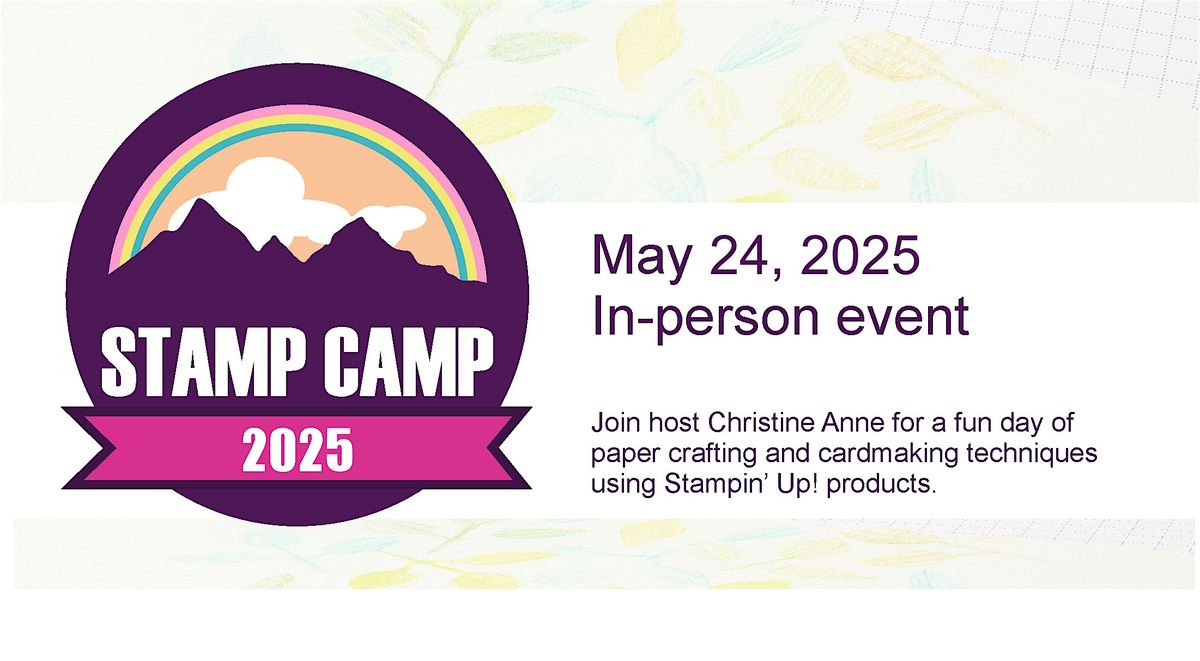 STAMP CAMP
2025

May 24, 2025
In-person event

Join host Christine Anne for a fun day of paper crafting and cardmaking techniques using Stampin' Up! products.